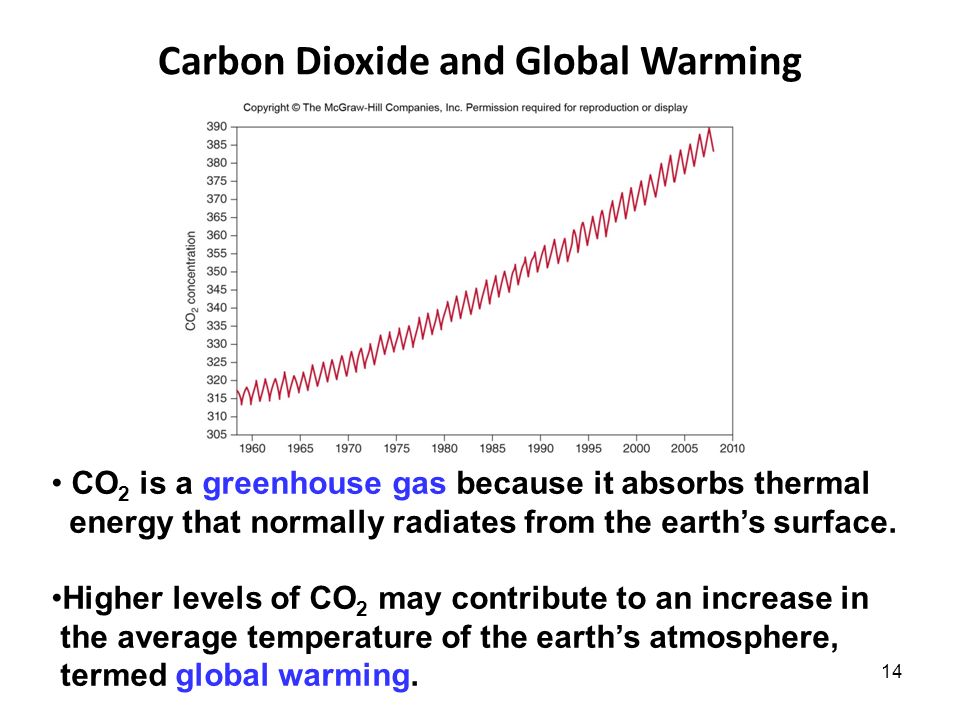 Carbon Dioxide and Global Warming

Copyright © The McGraw-Hill Companies, Inc. Permission required for reproduction or display

$CO_2$ concentration

390
385
380
375
370
365
360
355
350
345
340
335
330
325
320
315
310
305

1960 1965 1970 1975 1980 1985 1990 1995 2000 2005 2010

• $CO_2$ is a greenhouse gas because it absorbs thermal energy that normally radiates from the earth's surface.

•Higher levels of $CO_2$ may contribute to an increase in the average temperature of the earth's atmosphere, termed global warming.

14